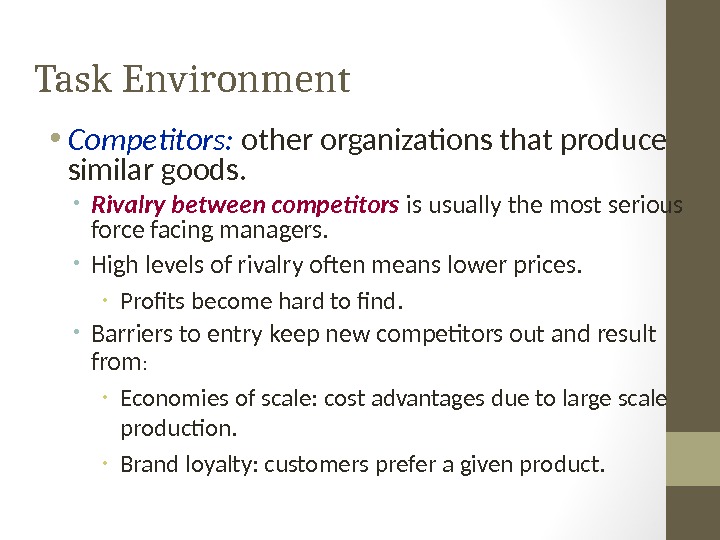 Task Environment

• Competitors: other organizations that produce similar goods.
  • Rivalry between competitors is usually the most serious force facing managers.
  • High levels of rivalry often means lower prices.
    • Profits become hard to find.
  • Barriers to entry keep new competitors out and result from:
    • Economies of scale: cost advantages due to large scale production.
    • Brand loyalty: customers prefer a given product.